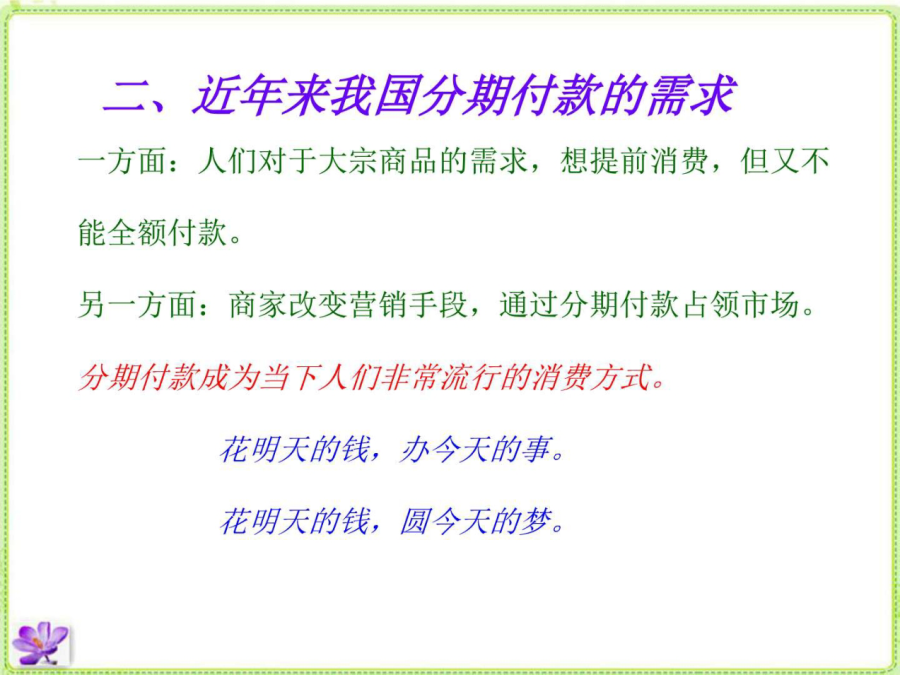 二、近年来我国分期付款的需求

一方面：人们对于大宗商品的需求，想提前消费，但又不能全额付款。

另一方面：商家改变营销手段，通过分期付款占领市场。

分期付款成为当下人们非常流行的消费方式。

花明天的钱，办今天的事。

花明天的钱，圆今天的梦。